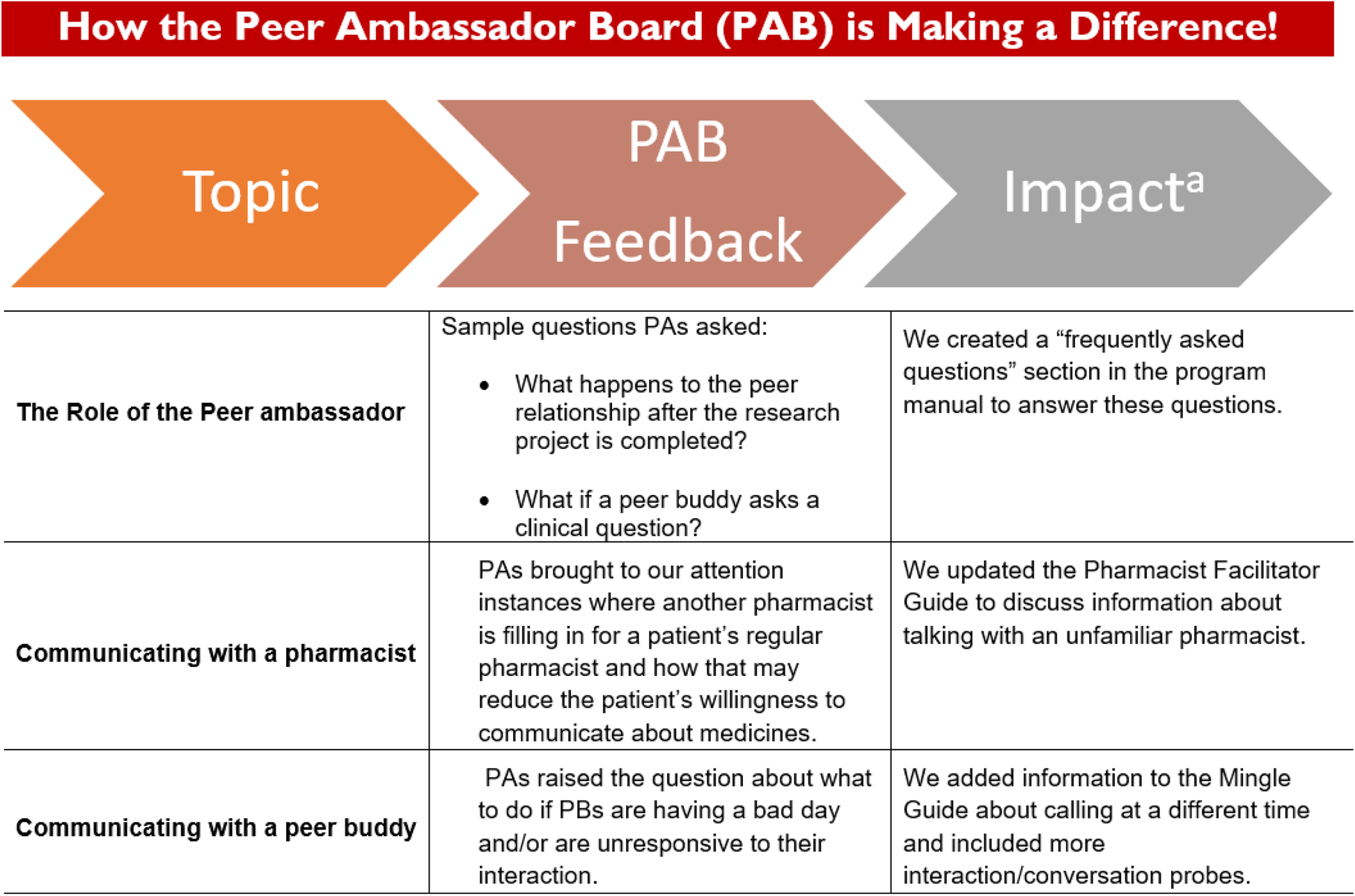 How the Peer Ambassador Board (PAB) is Making a Difference!

| Topic | PAB Feedback | Impact$^a$ |
|---|---|---|
| The Role of the Peer ambassador | Sample questions PAs asked: • What happens to the peer relationship after the research project is completed? • What if a peer buddy asks a clinical question? | We created a “frequently asked questions” section in the program manual to answer these questions. |
| Communicating with a pharmacist | PAs brought to our attention instances where another pharmacist is filling in for a patient’s regular pharmacist and how that may reduce the patient’s willingness to communicate about medicines. | We updated the Pharmacist Facilitator Guide to discuss information about talking with an unfamiliar pharmacist. |
| Communicating with a peer buddy | PAs raised the question about what to do if PBs are having a bad day and/or are unresponsive to their interaction. | We added information to the Mingle Guide about calling at a different time and included more interaction/conversation probes. |